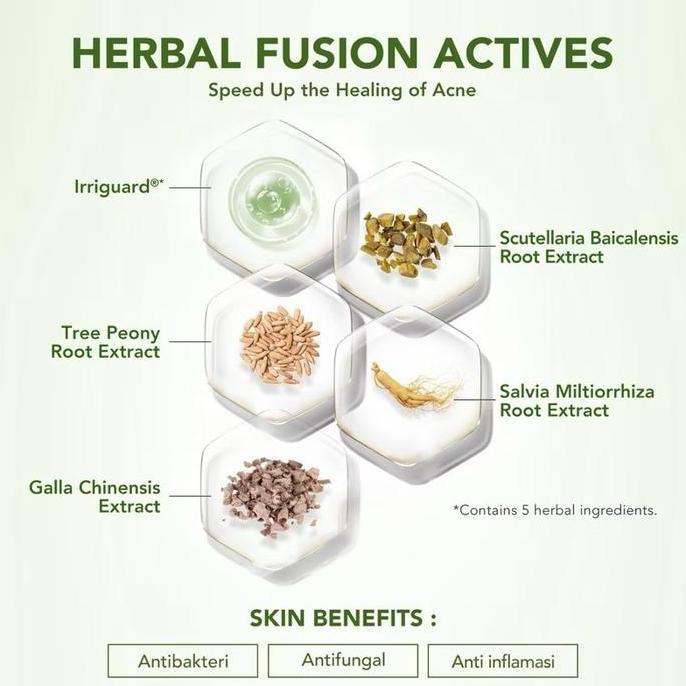 HERBAL FUSION ACTIVES
Speed Up the Healing of Acne

Irriguard®*

Scutellaria Baicalensis Root Extract

Tree Peony Root Extract

Salvia Miltiorrhiza Root Extract

Galla Chinensis Extract

*Contains 5 herbal ingredients.

SKIN BENEFITS :

Antibakteri

Antifungal

Anti inflamasi